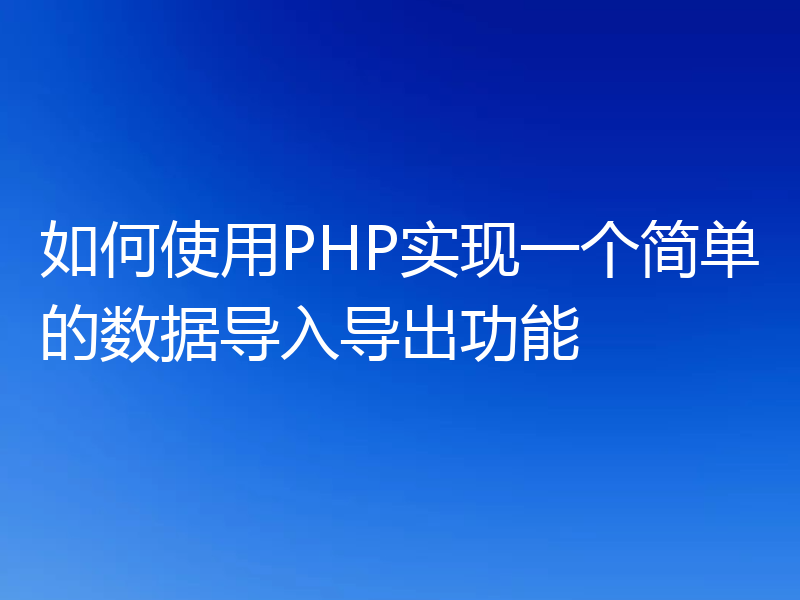 如何使用PHP实现一个简单的数据导入导出功能